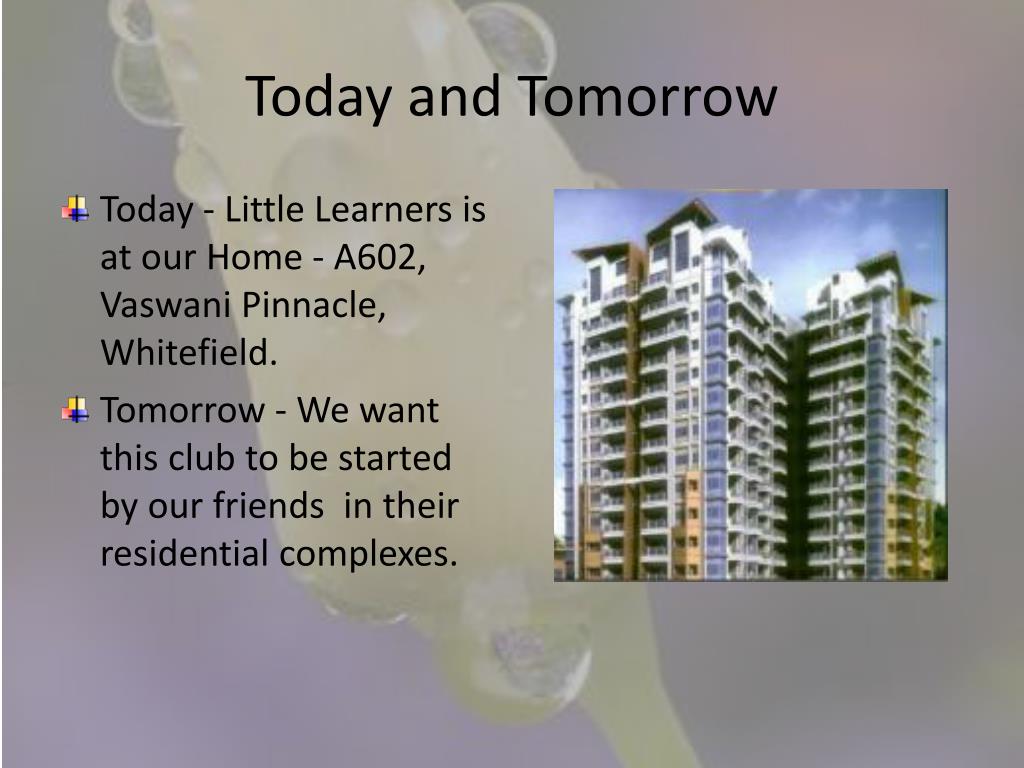 Today and Tomorrow

Today - Little Learners is at our Home - A602, Vaswani Pinnacle, Whitefield.

Tomorrow - We want this club to be started by our friends in their residential complexes.